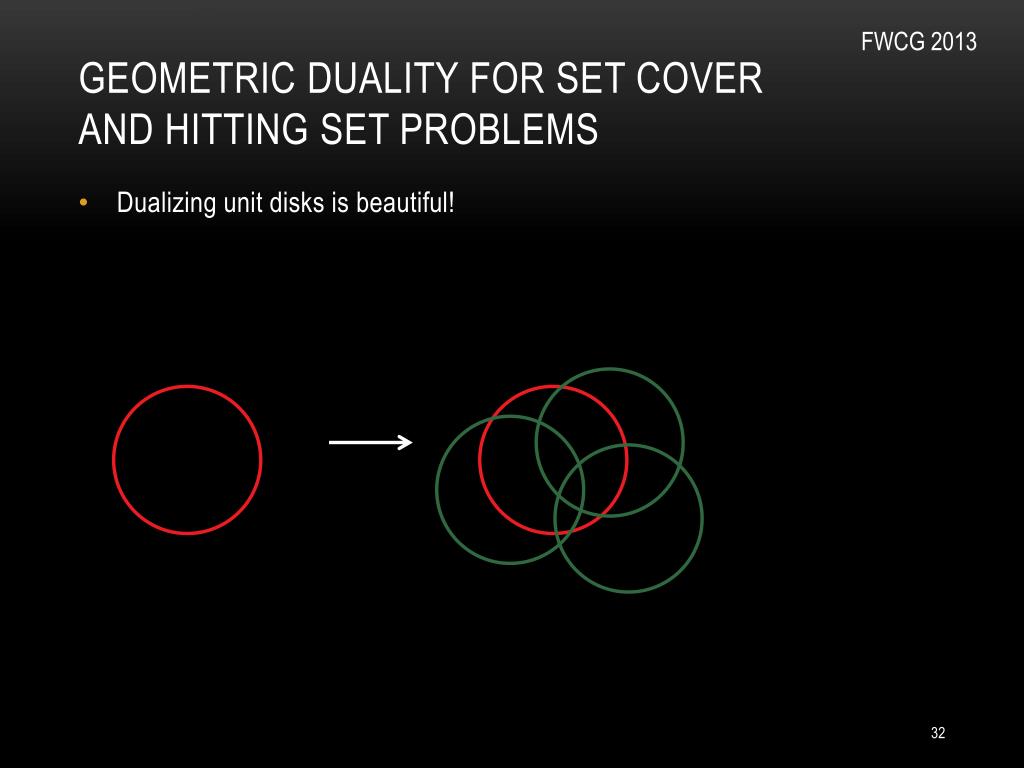 FWCG 2013

GEOMETRIC DUALITY FOR SET COVER AND HITTING SET PROBLEMS

• Dualizing unit disks is beautiful!

32